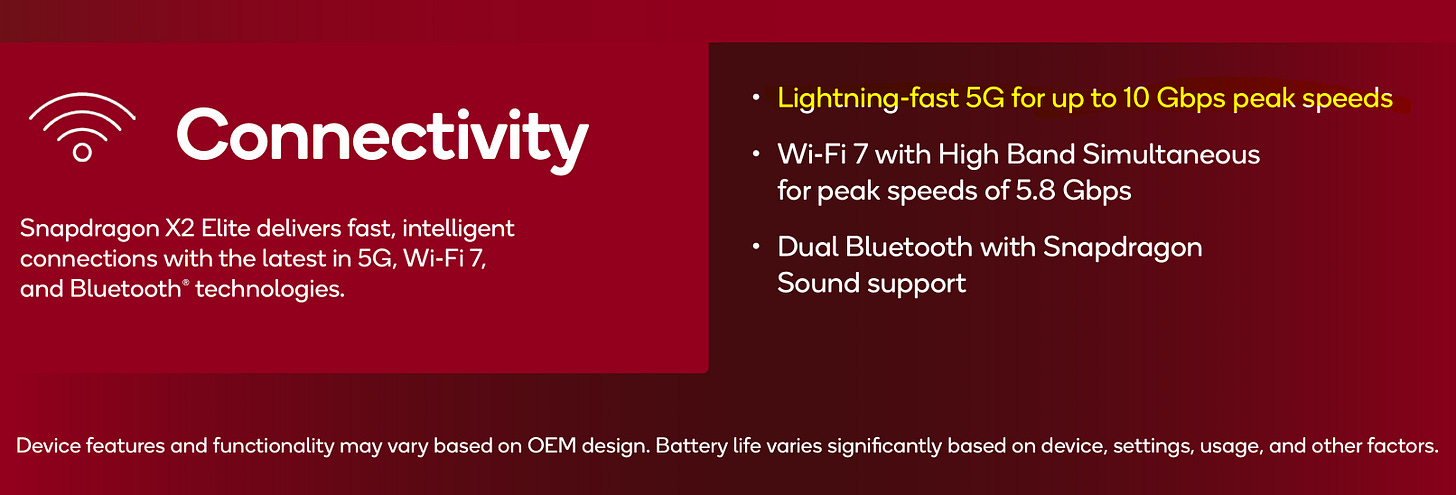 Connectivity

Snapdragon X2 Elite delivers fast, intelligent connections with the latest in 5G, Wi-Fi 7, and Bluetooth® technologies.

• Lightning-fast 5G for up to 10 Gbps peak speeds
• Wi-Fi 7 with High Band Simultaneous for peak speeds of 5.8 Gbps
• Dual Bluetooth with Snapdragon Sound support

Device features and functionality may vary based on OEM design. Battery life varies significantly based on device, settings, usage, and other factors.